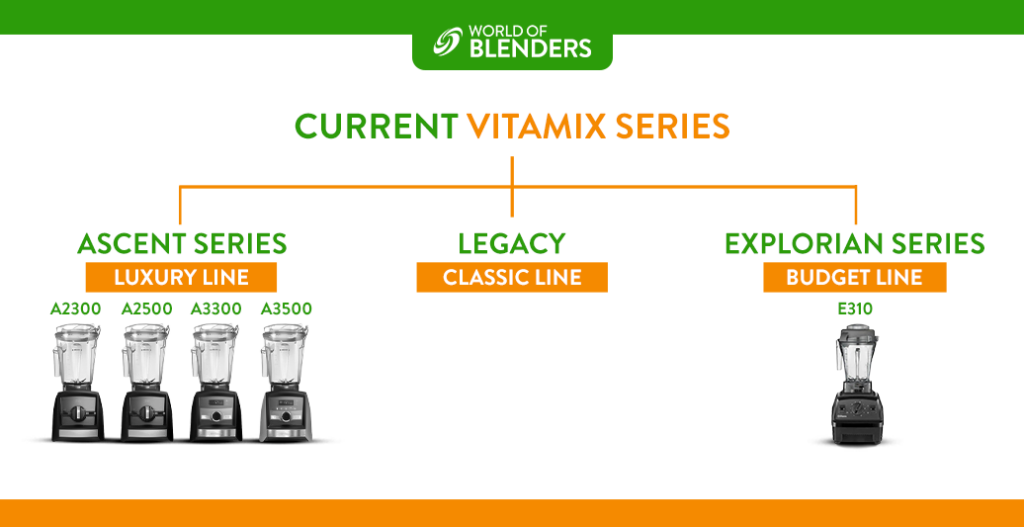 WORLD OF BLENDERS

CURRENT VITAMIX SERIES

ASCENT SERIES
LUXURY LINE
A2300 A2500 A3300 A3500

LEGACY
CLASSIC LINE

EXPLORIAN SERIES
BUDGET LINE
E310